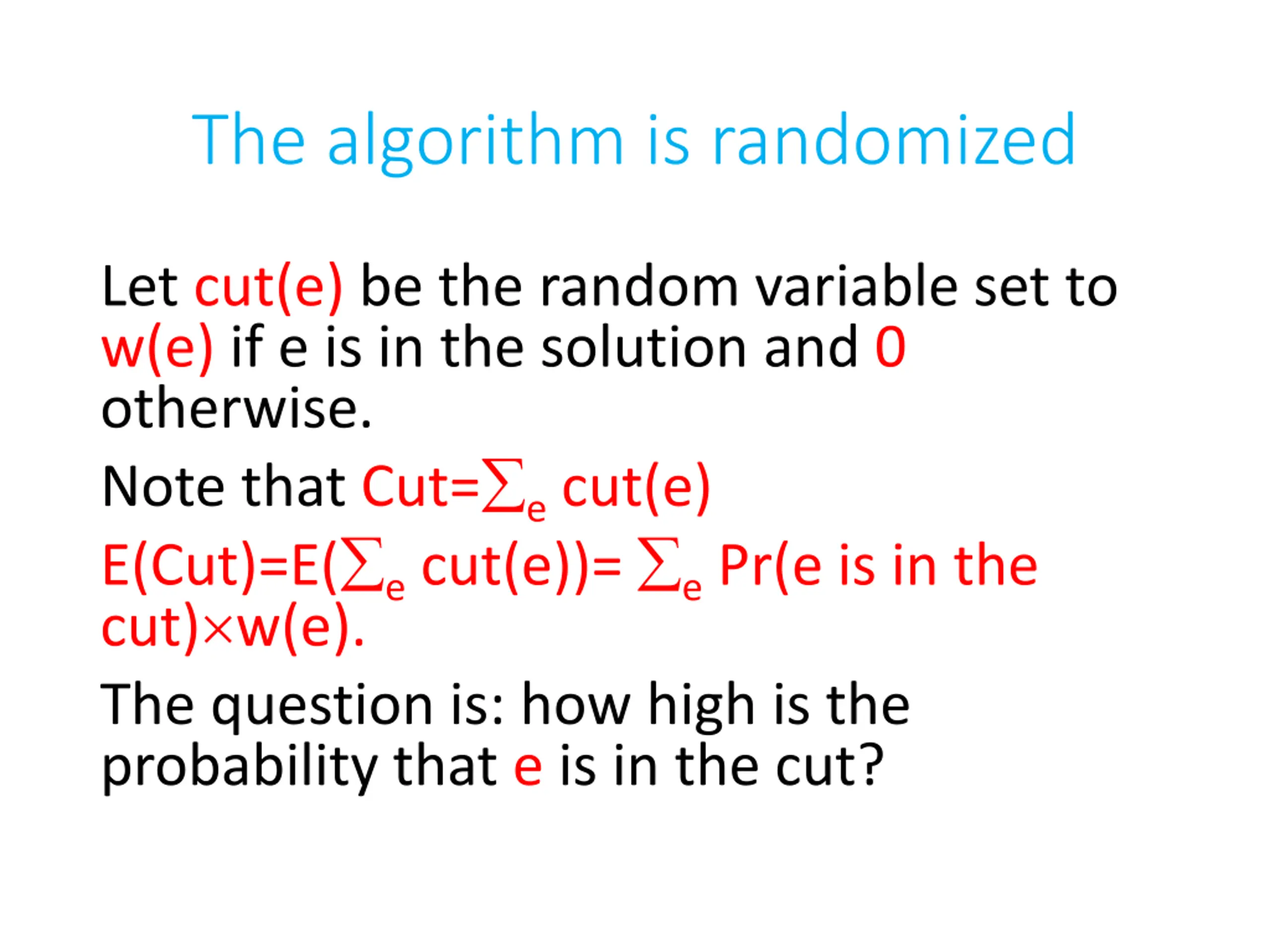 The algorithm is randomized

Let cut(e) be the random variable set to w(e) if e is in the solution and 0 otherwise.

Note that Cut=$\sum_e$ cut(e)

E(Cut)=E($\sum_e$ cut(e))= $\sum_e$ Pr(e is in the cut)$\times$w(e).

The question is: how high is the probability that e is in the cut?